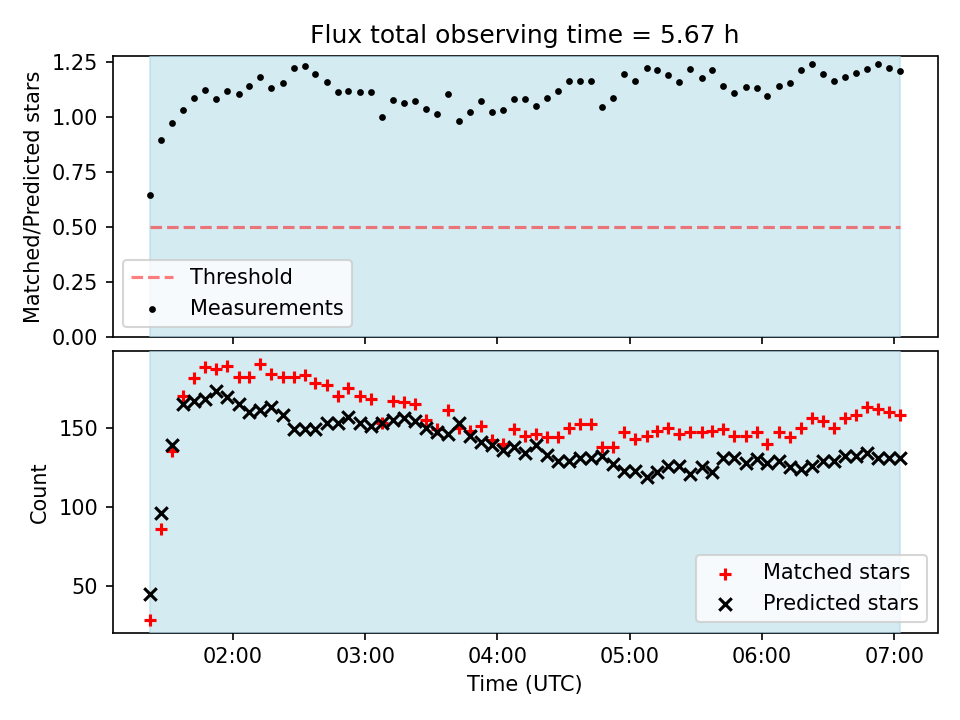 Flux total observing time = 5.67 h

Matched/Predicted stars

1.25
1.00
0.75
0.50
0.25
0.00

Threshold
Measurements

Count

150
100
50

Matched stars
Predicted stars

02:00
03:00
04:00
05:00
06:00
07:00

Time (UTC)